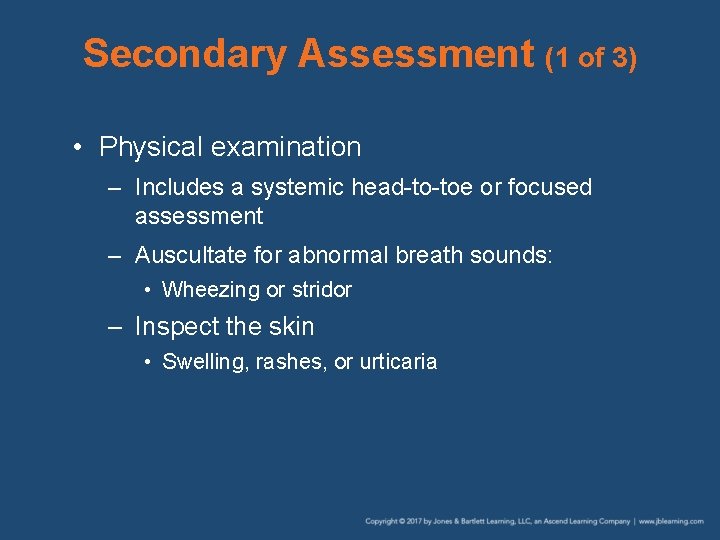 Secondary Assessment (1 of 3)

• Physical examination

– Includes a systemic head-to-toe or focused assessment

– Auscultate for abnormal breath sounds:

• Wheezing or stridor

– Inspect the skin

• Swelling, rashes, or urticaria

Copyright © 2017 by Jones & Bartlett Learning, LLC, an Ascend Learning Company | www.jblearning.com